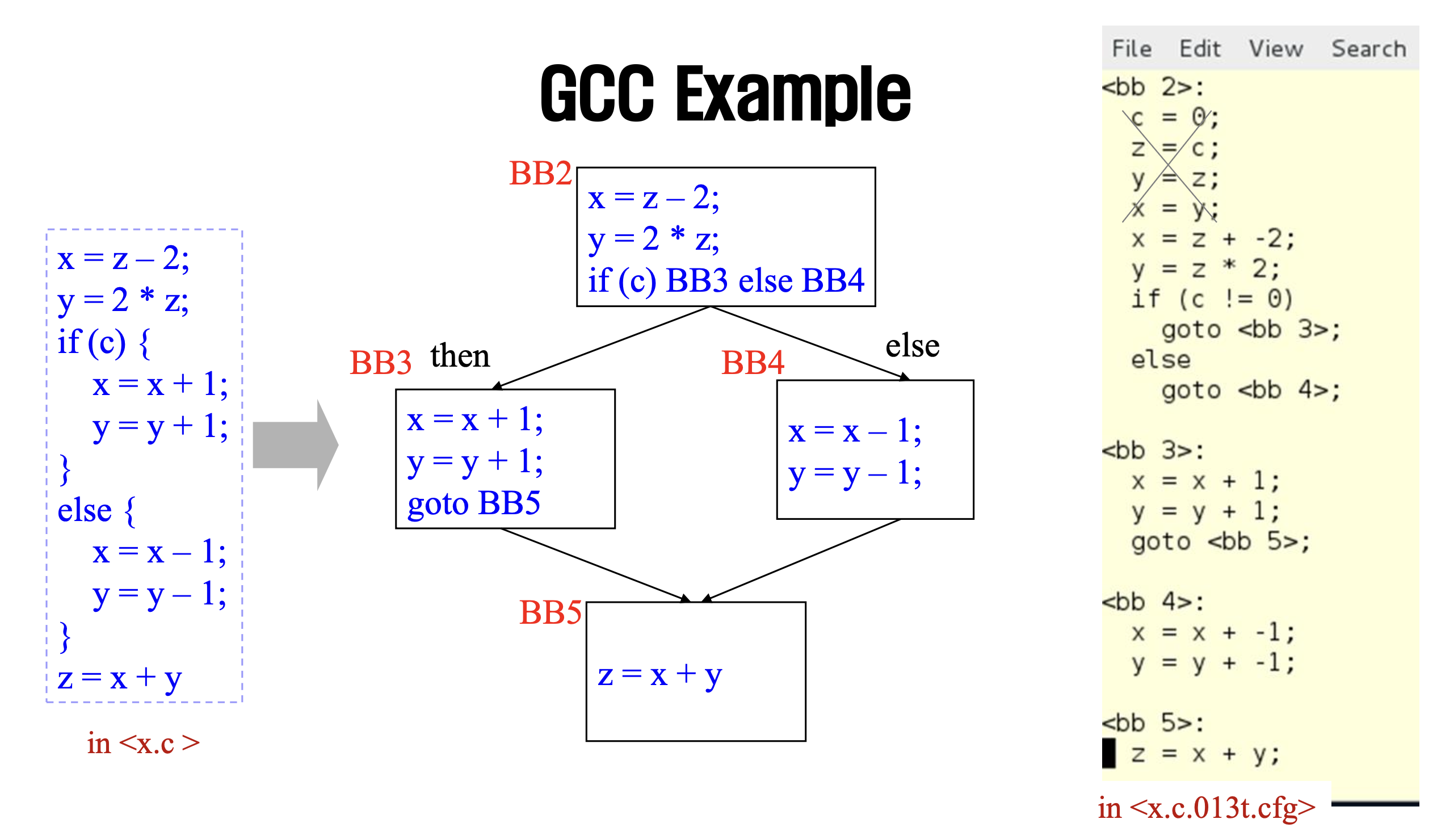 GCC Example

x = z – 2;
y = 2 * z;
if (c) {
x = x + 1;
y = y + 1;
}
else {
x = x – 1;
y = y – 1;
}
z = x + y

in <x.c >

BB2
x = z – 2;
y = 2 * z;
if (c) BB3 else BB4

BB3 then
x = x + 1;
y = y + 1;
goto BB5

BB4 else
x = x – 1;
y = y – 1;

BB5
z = x + y

File Edit View Search

<bb 2>:
c = 0;
z = c;
y = z;
x = y;
x = z + -2;
y = z * 2;
if (c != 0)
goto <bb 3>;
else
goto <bb 4>;

<bb 3>:
x = x + 1;
y = y + 1;
goto <bb 5>;

<bb 4>:
x = x + -1;
y = y + -1;

<bb 5>:
z = x + y;

in <x.c.013t.cfg>